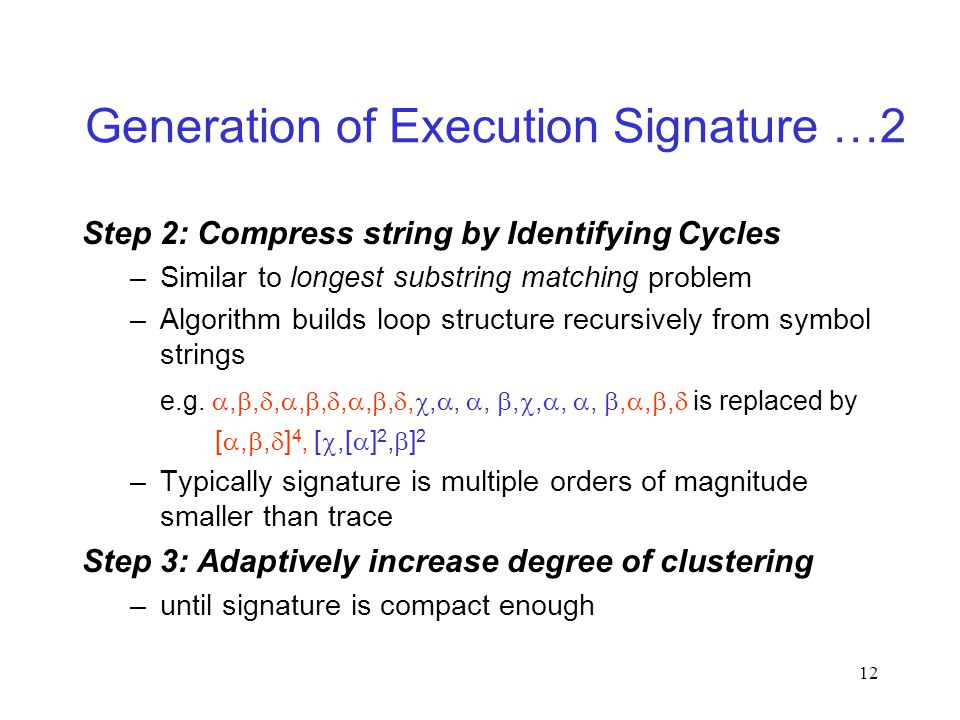 Generation of Execution Signature …2

Step 2: Compress string by Identifying Cycles

– Similar to longest substring matching problem

– Algorithm builds loop structure recursively from symbol strings

e.g. $\alpha,\beta,\delta,\alpha,\beta,\delta,\alpha,\beta,\delta,\chi,\alpha,\ \alpha,\ \beta,\chi,\alpha,\ \alpha,\ \beta,\alpha,\beta,\delta$ is replaced by $[\alpha,\beta,\delta]^4$, $[\chi,[\alpha]^2,\beta]^2$

– Typically signature is multiple orders of magnitude smaller than trace

Step 3: Adaptively increase degree of clustering

– until signature is compact enough

12